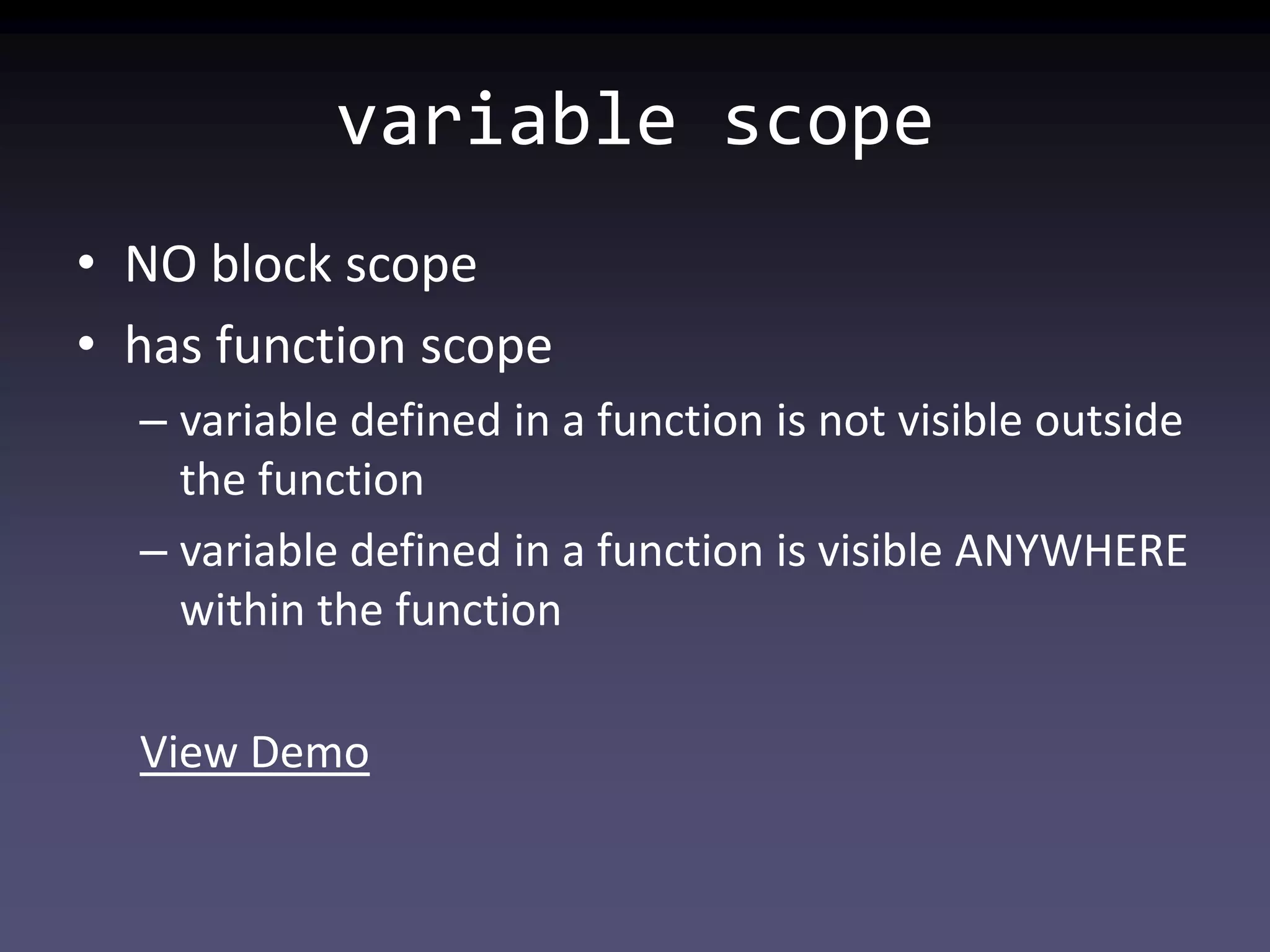 variable scope

• NO block scope
• has function scope
  – variable defined in a function is not visible outside the function
  – variable defined in a function is visible ANYWHERE within the function

View Demo